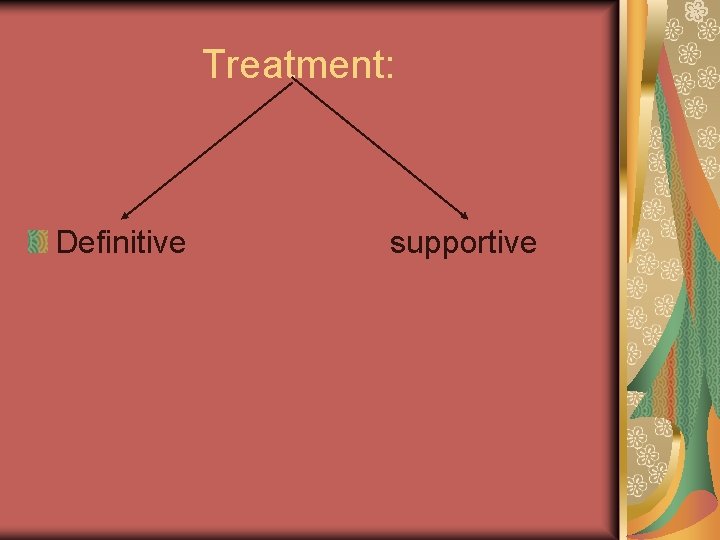 Treatment:

Definitive

supportive